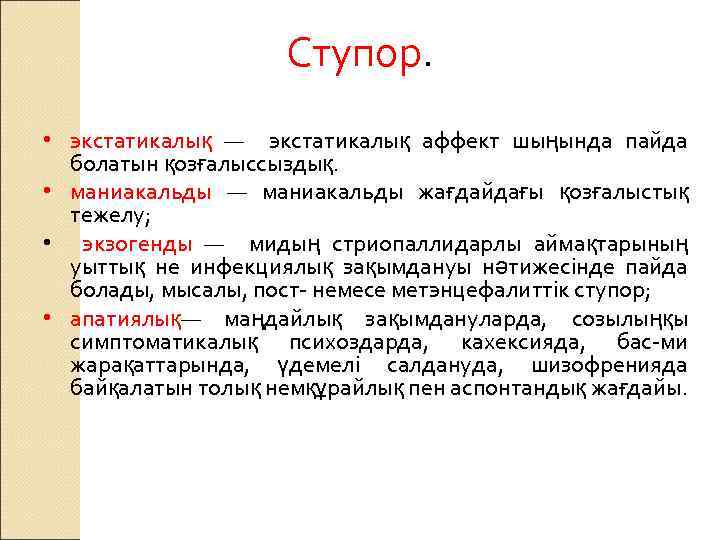 Ступор.

• экстатикалық — экстатикалық аффект шыңында пайда болатын қозғалыссыздық.

• маниакальды — маниакальды жағдайдағы қозғалыстық тежелу;

• экзогенды — мидың стриопаллидарлы аймақтарының уыттық не инфекциялық зақымдануы нәтижесінде пайда болады, мысалы, пост- немесе метэнцефалиттік ступор;

• апатиялық— маңдайлық зақымдануларда, созылыңқы симптоматикалық психоздарда, кахексияда, бас-ми жарақаттарында, үдемелі салдануда, шизофренияда байқалатын толық немқұрайлық пен аспонтандық жағдайы.